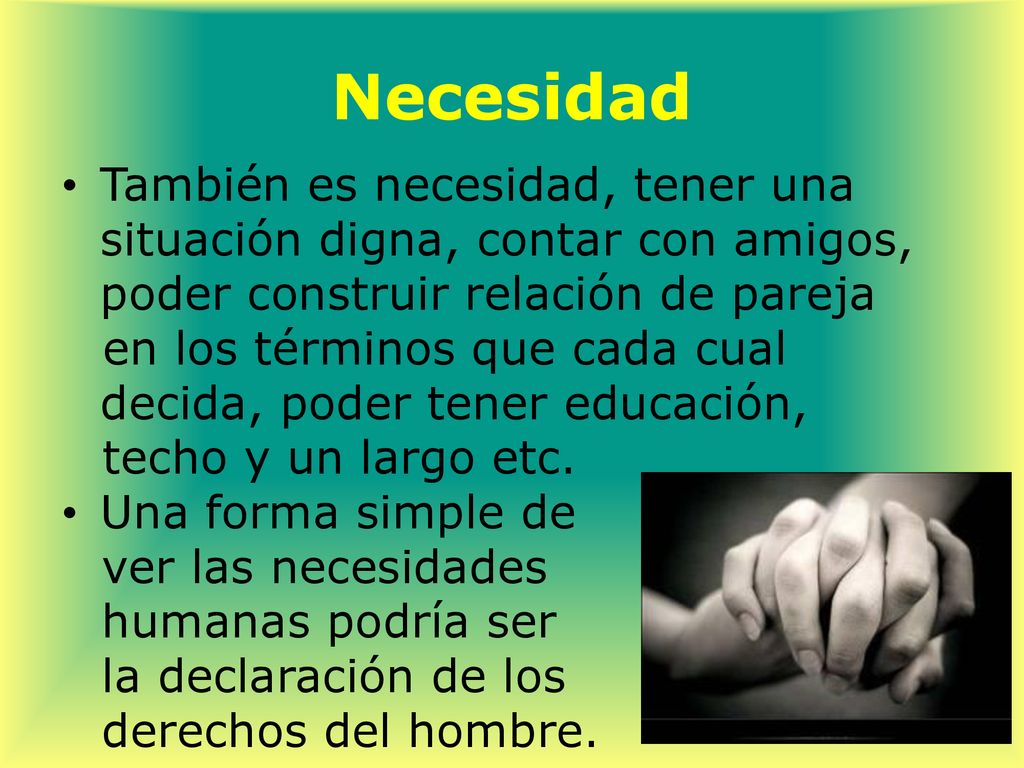 Necesidad

• También es necesidad, tener una situación digna, contar con amigos, poder construir relación de pareja en los términos que cada cual decida, poder tener educación, techo y un largo etc.

• Una forma simple de ver las necesidades humanas podría ser la declaración de los derechos del hombre.